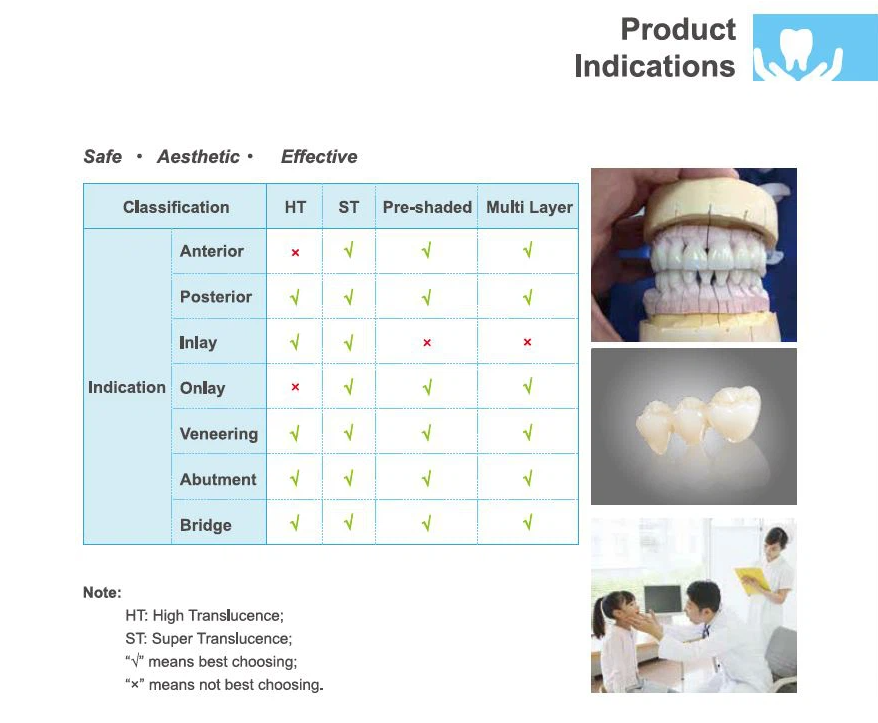 Product Indications

Safe • Aesthetic • Effective

| Classification | | HT | ST | Pre-shaded | Multi Layer |
|---|---|---|---|---|---|
| Indication | Anterior | × | √ | √ | √ |
| | Posterior | √ | √ | √ | √ |
| | Inlay | √ | √ | × | × |
| | Onlay | × | √ | √ | √ |
| | Veneering | √ | √ | √ | √ |
| | Abutment | √ | √ | √ | √ |
| | Bridge | √ | √ | √ | √ |

Note:
HT: High Translucence;
ST: Super Translucence;
"√" means best choosing;
"×" means not best choosing.